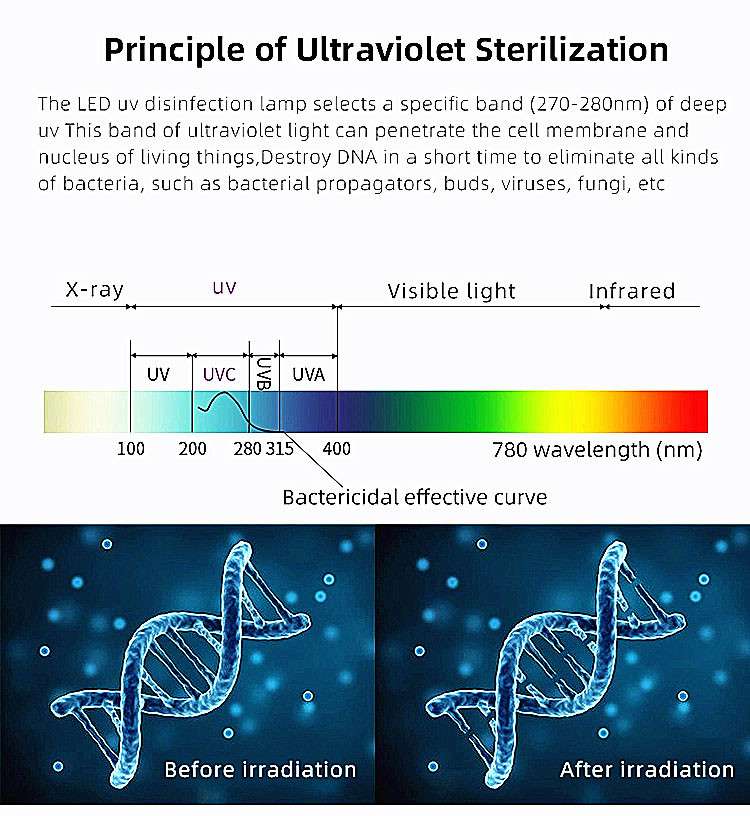 Principle of Ultraviolet Sterilization

The LED uv disinfection lamp selects a specific band (270-280nm) of deep uv This band of ultraviolet light can penetrate the cell membrane and nucleus of living things,Destroy DNA in a short time to eliminate all kinds of bacteria, such as bacterial propagators, buds, viruses, fungi, etc

X-ray

uv

Visible light

Infrared

UV

UVC

UVB

UVA

100

200

280

315

400

780 wavelength (nm)

Bactericidal effective curve

Before irradiation

After irradiation